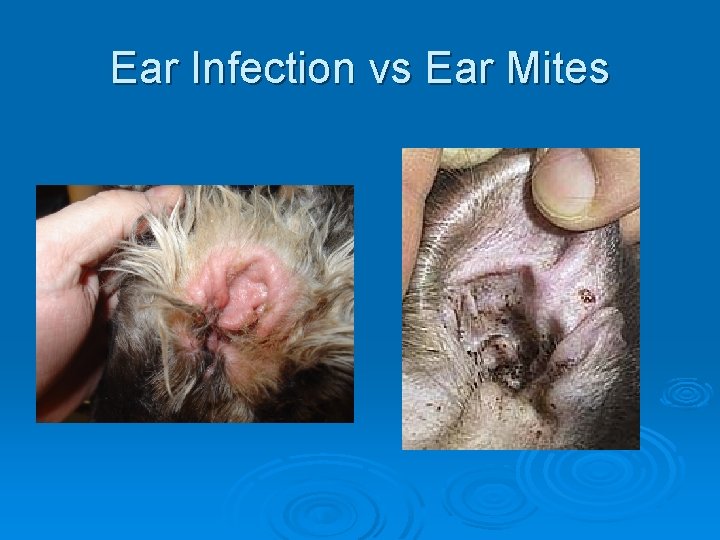 Ear Infection vs Ear Mites